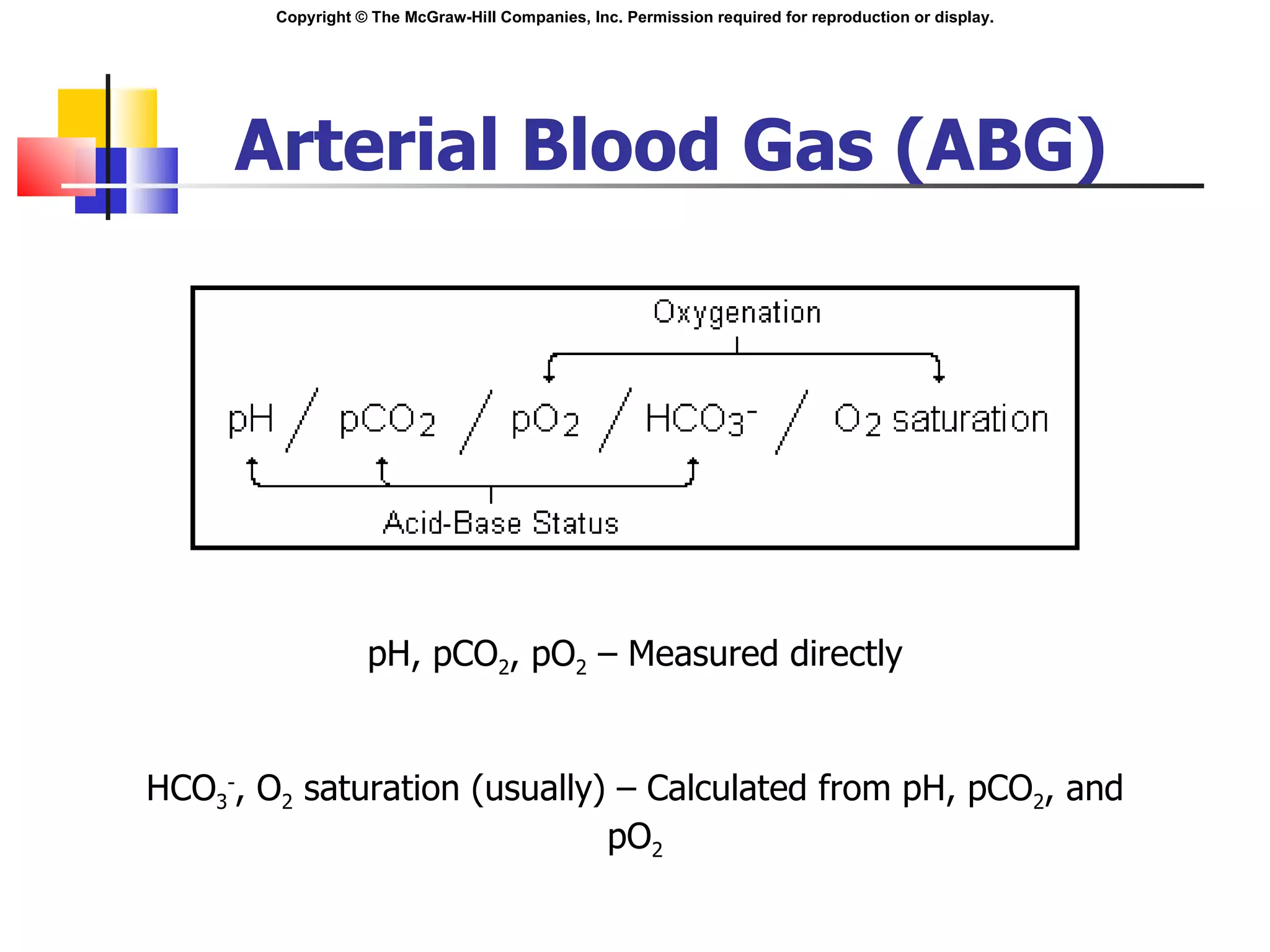 Copyright © The McGraw-Hill Companies, Inc. Permission required for reproduction or display.

Arterial Blood Gas (ABG)

Oxygenation

pH / $pCO_2$ / $pO_2$ / $HCO_3^-$ / $O_2$ saturation

Acid-Base Status

pH, $pCO_2$, $pO_2$ – Measured directly

$HCO_3^-$, $O_2$ saturation (usually) – Calculated from pH, $pCO_2$, and $pO_2$